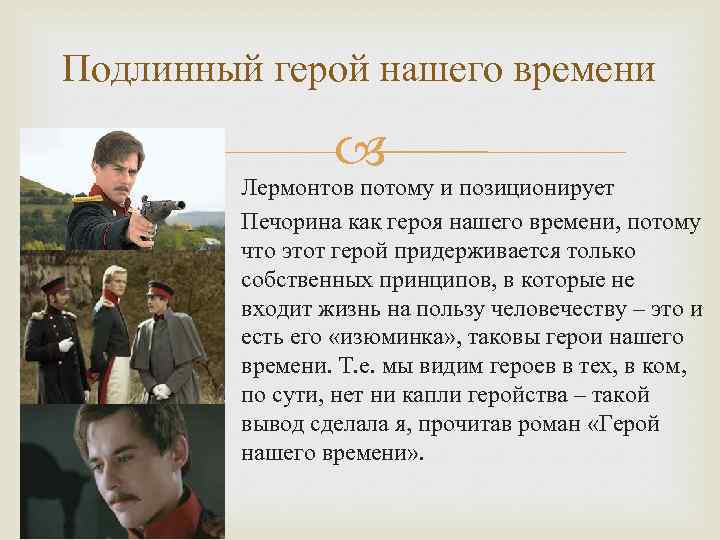 Подлинный герой нашего времени

Лермонтов потому и позиционирует

Печорина как героя нашего времени, потому что этот герой придерживается только собственных принципов, в которые не входит жизнь на пользу человечеству – это и есть его «изюминка», таковы герои нашего времени. Т.е. мы видим героев в тех, в ком, по сути, нет ни капли геройства – такой вывод сделала я, прочитав роман «Герой нашего времени».